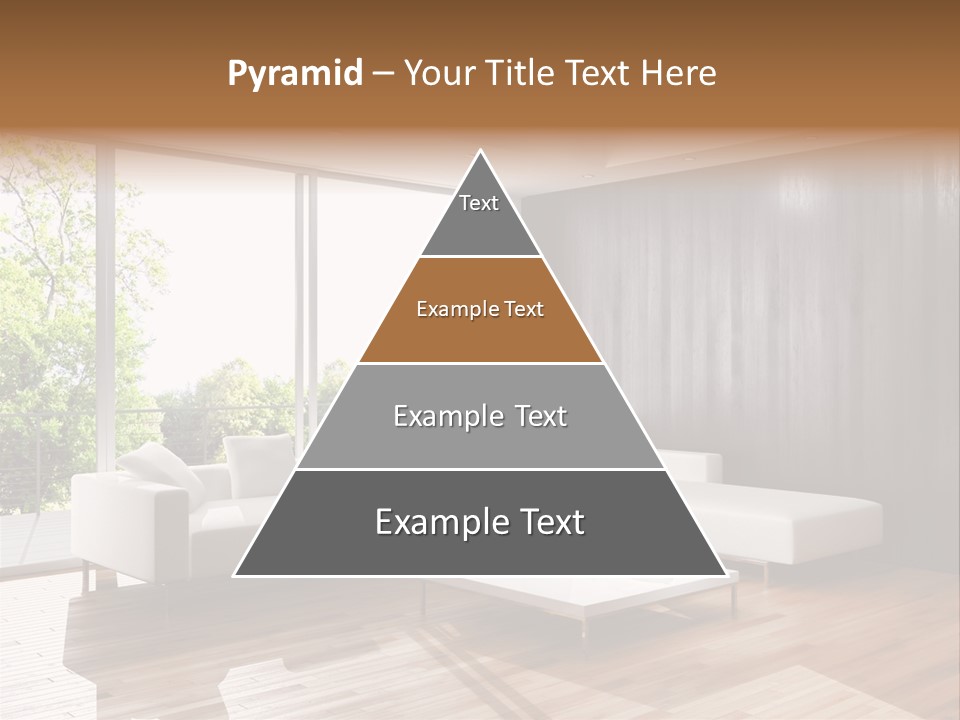 Pyramid – Your Title Text Here

Text

Example Text

Example Text

Example Text